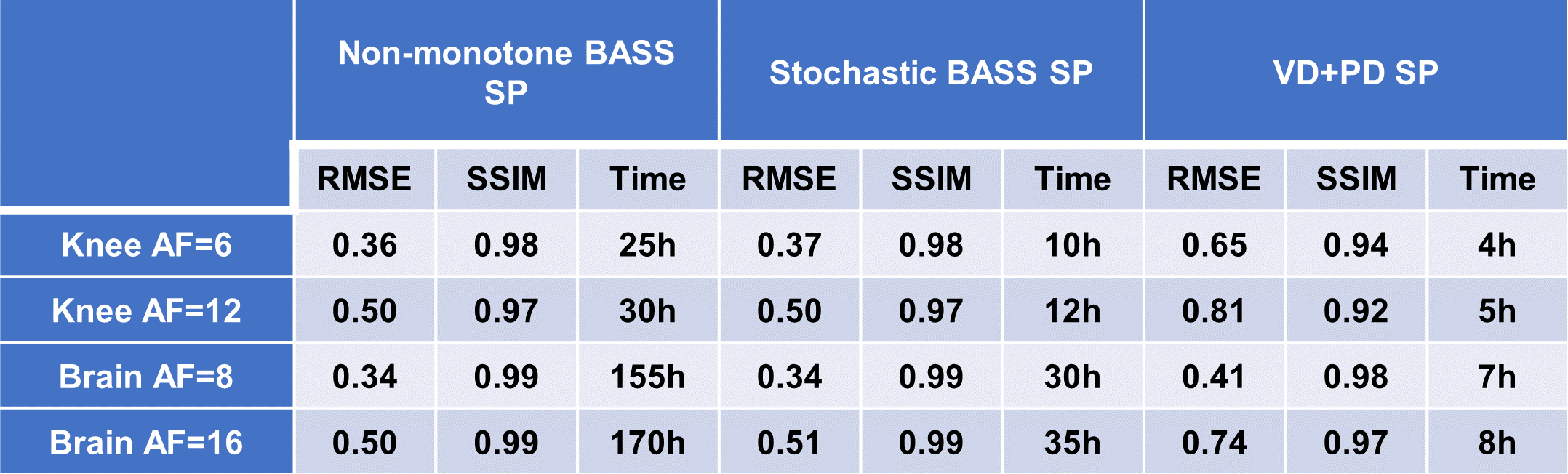 | | Non-monotone BASS SP | | | Stochastic BASS SP | | | VD+PD SP | | |
|---|---|---|---|---|---|---|---|---|---|
| | RMSE | SSIM | Time | RMSE | SSIM | Time | RMSE | SSIM | Time |
| Knee AF=6 | 0.36 | 0.98 | 25h | 0.37 | 0.98 | 10h | 0.65 | 0.94 | 4h |
| Knee AF=12 | 0.50 | 0.97 | 30h | 0.50 | 0.97 | 12h | 0.81 | 0.92 | 5h |
| Brain AF=8 | 0.34 | 0.99 | 155h | 0.34 | 0.99 | 30h | 0.41 | 0.98 | 7h |
| Brain AF=16 | 0.50 | 0.99 | 170h | 0.51 | 0.99 | 35h | 0.74 | 0.97 | 8h |